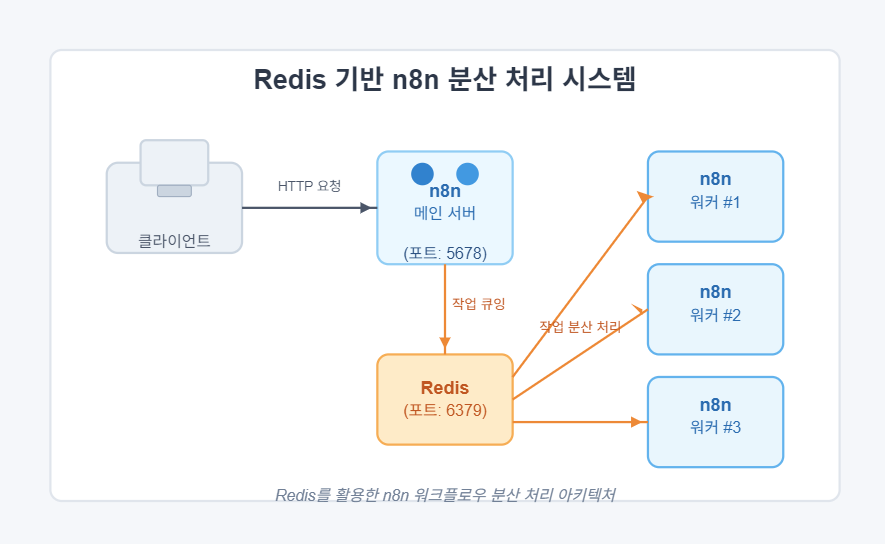 Redis 기반 n8n 분산 처리 시스템

클라이언트

HTTP 요청

n8n
메인 서버

(포트: 5678)

작업 큐잉

Redis
(포트: 6379)

작업 분산 처리

n8n
워커 #1

n8n
워커 #2

n8n
워커 #3

Redis를 활용한 n8n 워크플로우 분산 처리 아키텍처